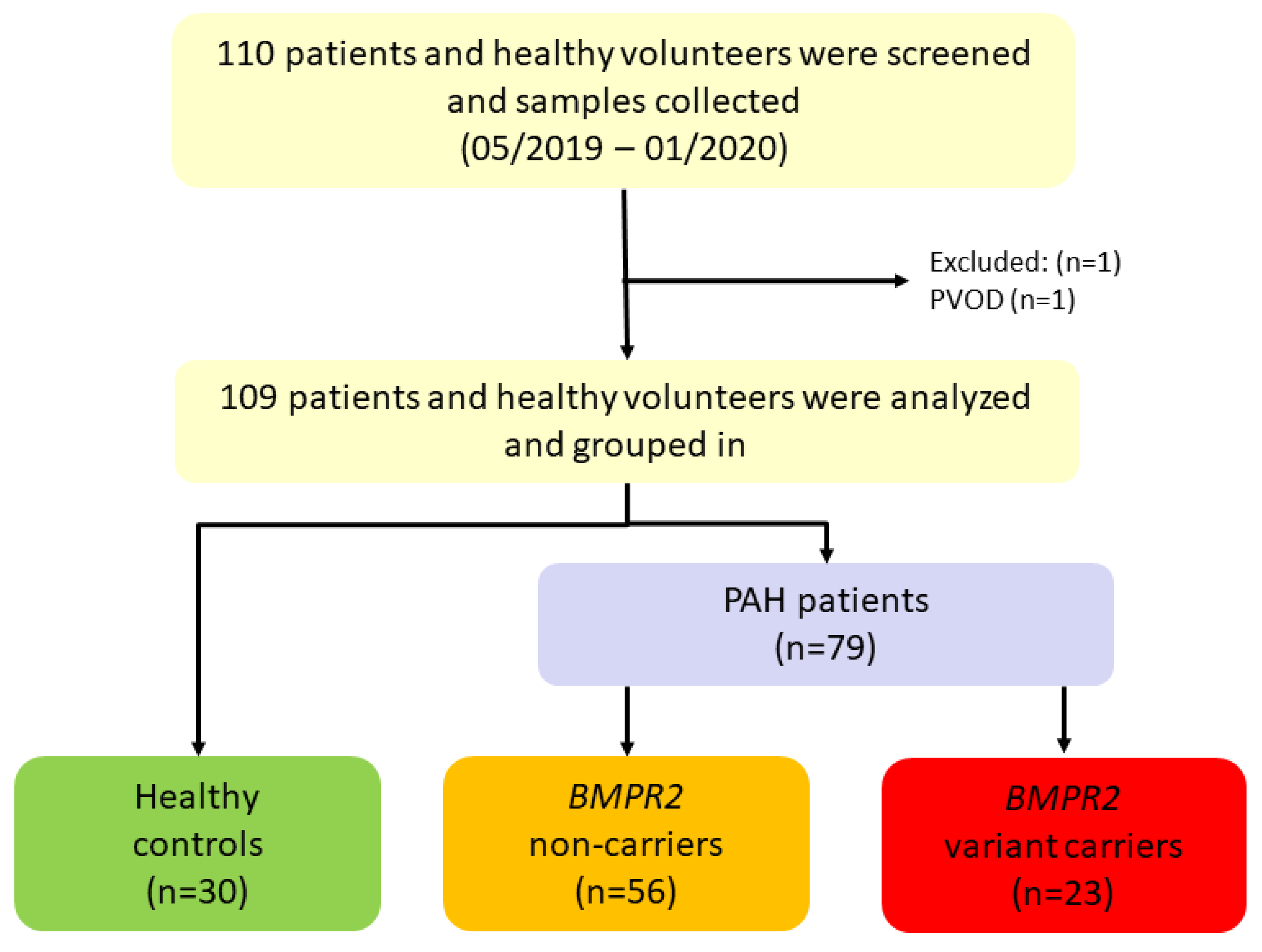 110 patients and healthy volunteers were screened and samples collected (05/2019 – 01/2020)

Excluded: (n=1)
PVOD (n=1)

109 patients and healthy volunteers were analyzed and grouped in

PAH patients
(n=79)

Healthy controls
(n=30)

BMPR2
non-carriers
(n=56)

BMPR2
variant carriers
(n=23)